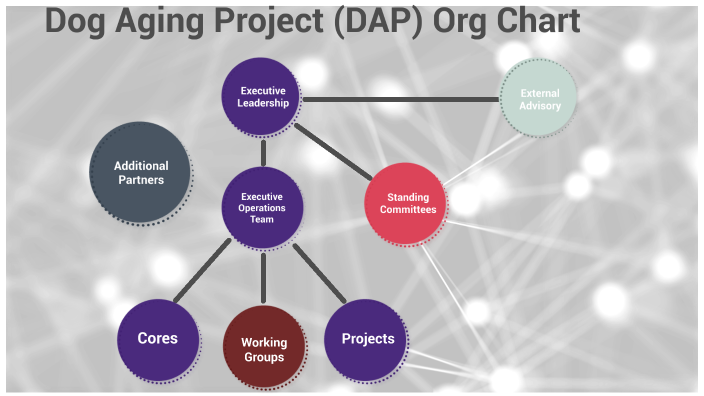 Dog Aging Project (DAP) Org Chart

Executive Leadership

External Advisory

Additional Partners

Executive Operations Team

Standing Committees

Cores

Working Groups

Projects